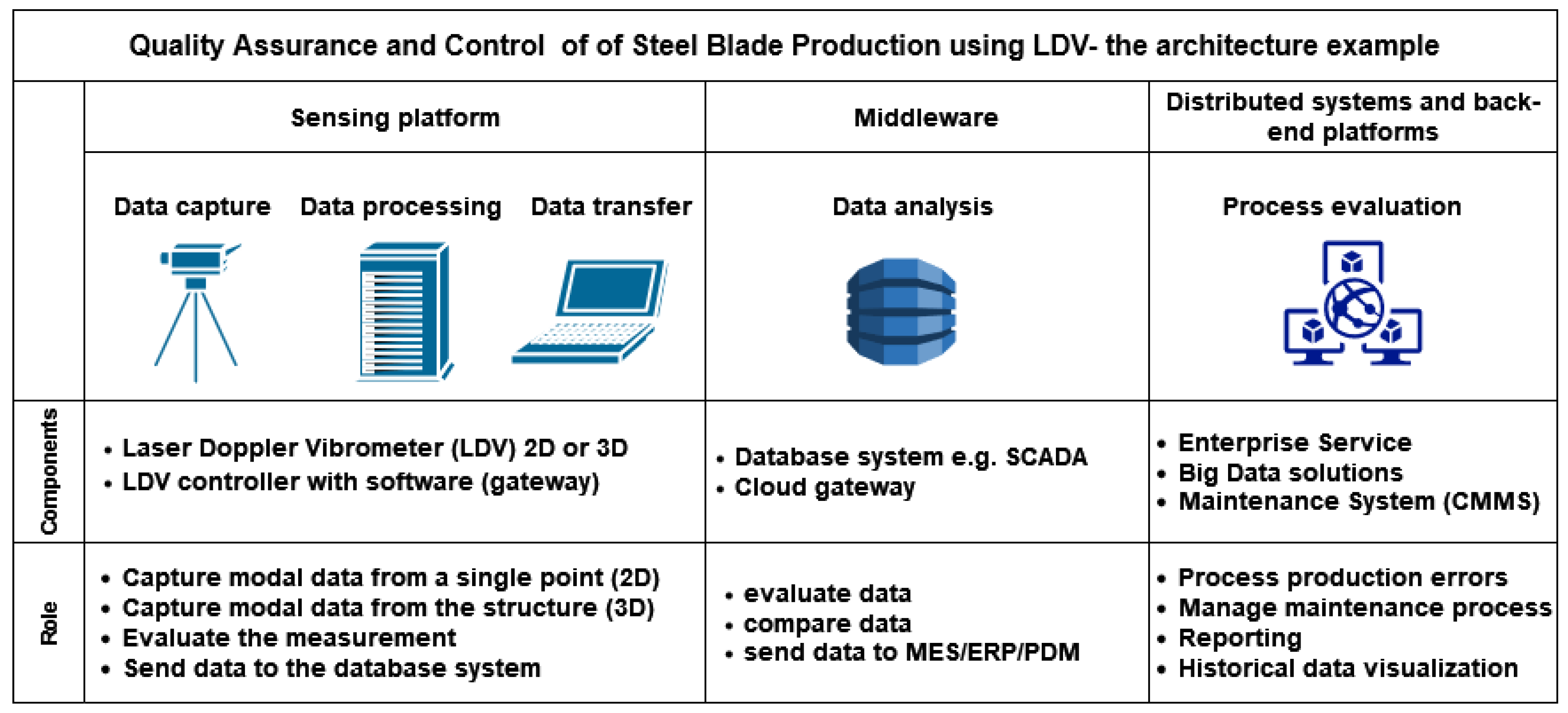 Quality Assurance and Control of of Steel Blade Production using LDV- the architecture example

| | Sensing platform | Middleware | Distributed systems and back-end platforms |
|---|---|---|---|
| | Data capture Data processing Data transfer | Data analysis | Process evaluation |
| Components | • Laser Doppler Vibrometer (LDV) 2D or 3D • LDV controller with software (gateway) | • Database system e.g. SCADA • Cloud gateway | • Enterprise Service • Big Data solutions • Maintenance System (CMMS) |
| Role | • Capture modal data from a single point (2D) • Capture modal data from the structure (3D) • Evaluate the measurement • Send data to the database system | • evaluate data • compare data • send data to MES/ERP/PDM | • Process production errors • Manage maintenance process • Reporting • Historical data visualization |